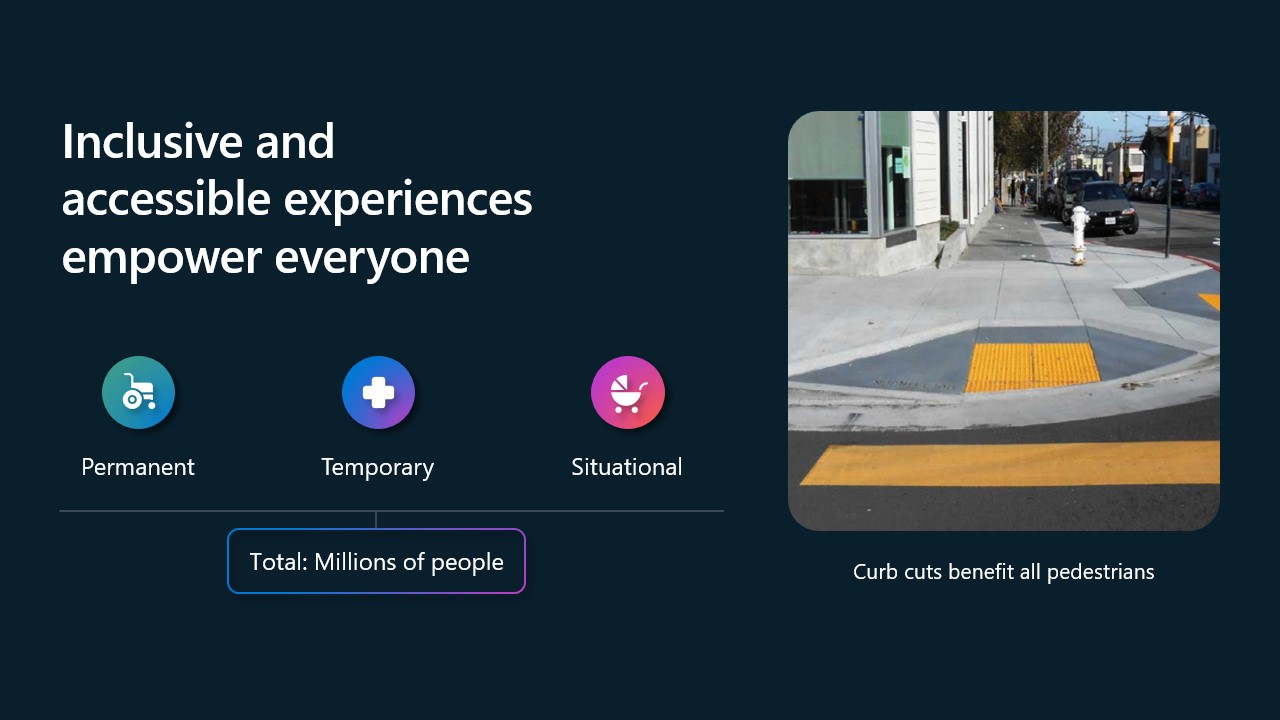 Inclusive and accessible experiences empower everyone

Permanent

Temporary

Situational

Total: Millions of people

Curb cuts benefit all pedestrians